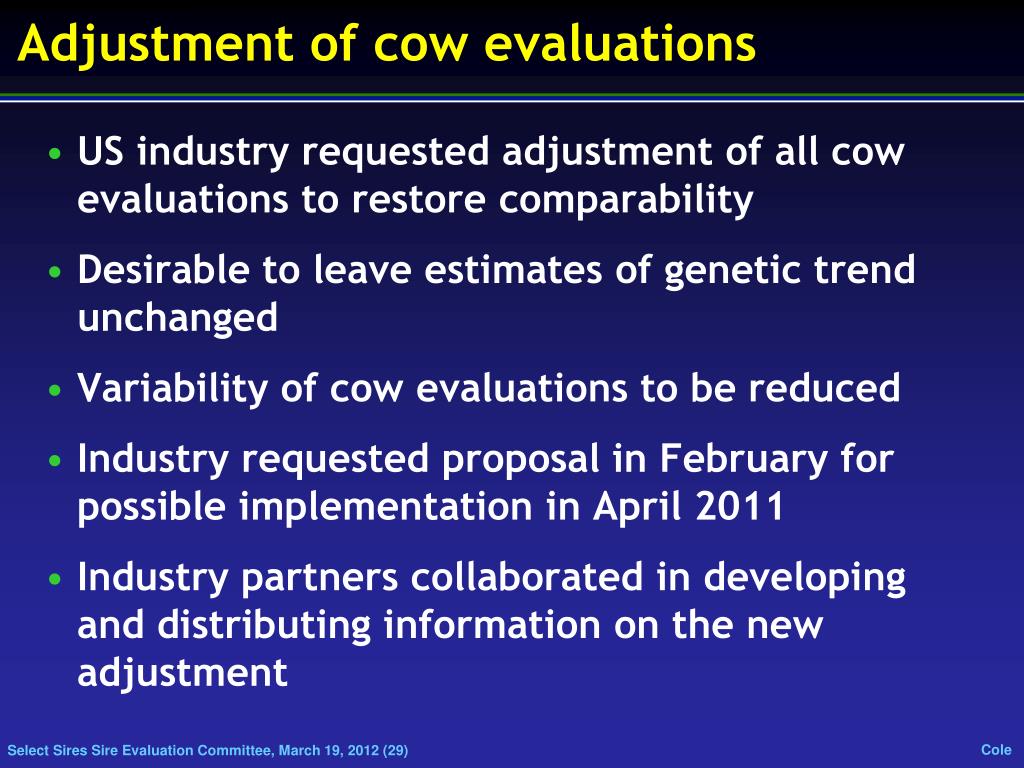 Adjustment of cow evaluations

• US industry requested adjustment of all cow evaluations to restore comparability

• Desirable to leave estimates of genetic trend unchanged

• Variability of cow evaluations to be reduced

• Industry requested proposal in February for possible implementation in April 2011

• Industry partners collaborated in developing and distributing information on the new adjustment

Select Sires Sire Evaluation Committee, March 19, 2012 (29)

Cole